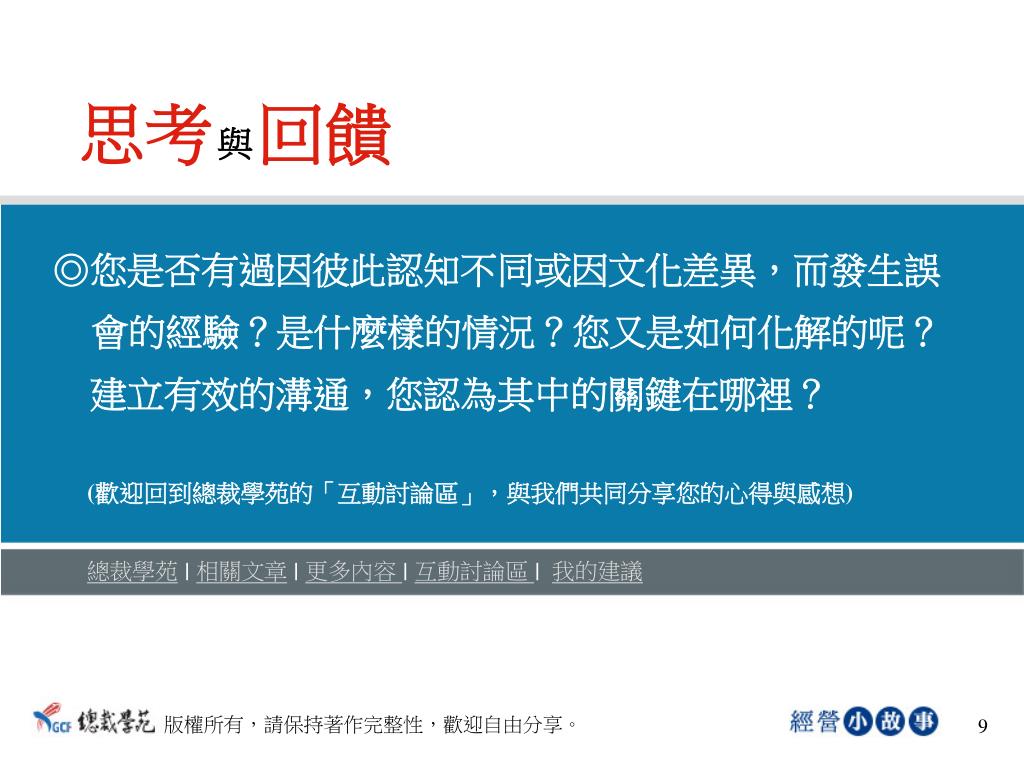 思考與回饋

◎您是否有過因彼此認知不同或因文化差異，而發生誤會的經驗？是什麼樣的情況？您又是如何化解的呢？建立有效的溝通，您認為其中的關鍵在哪裡？

(歡迎回到總裁學苑的「互動討論區」，與我們共同分享您的心得與感想)

總裁學苑 | 相關文章 | 更多內容 | 互動討論區 | 我的建議

GCF 總裁學苑 版權所有，請保持著作完整性，歡迎自由分享。

經營小故事

9